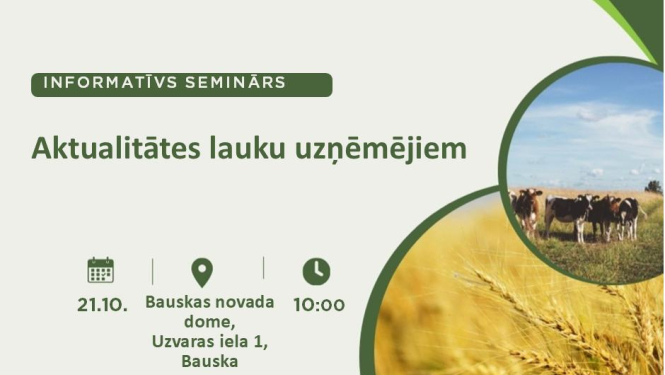 INFORMATĪVS SEMINĀRS

Aktualitātes lauku uzņēmējiem

21.10.

Bauskas novada dome, Uzvaras iela 1, Bauska

10:00